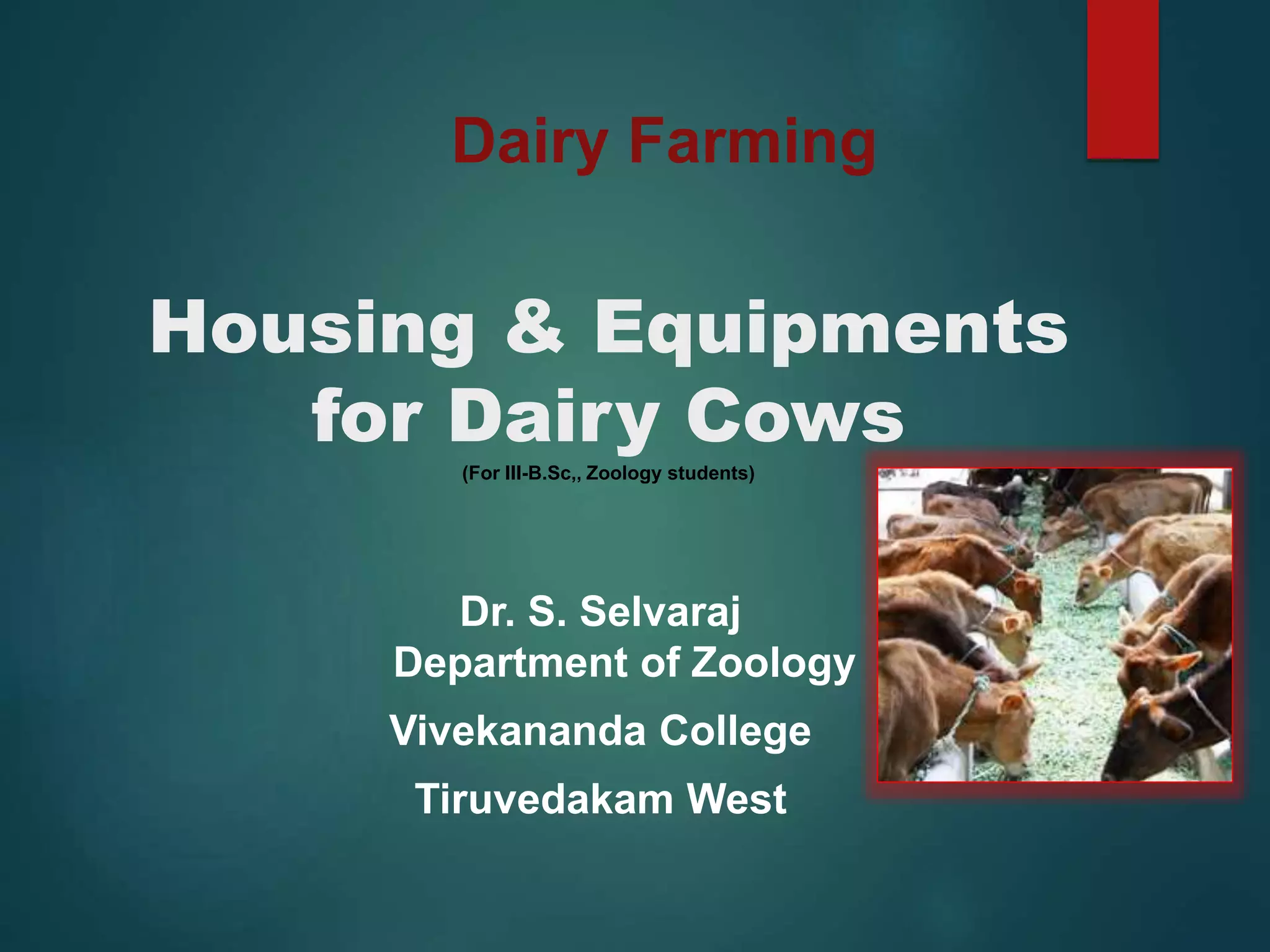 Dairy Farming

Housing & Equipments for Dairy Cows

(For III-B.Sc,, Zoology students)

Dr. S. Selvaraj
Department of Zoology
Vivekananda College
Tiruvedakam West